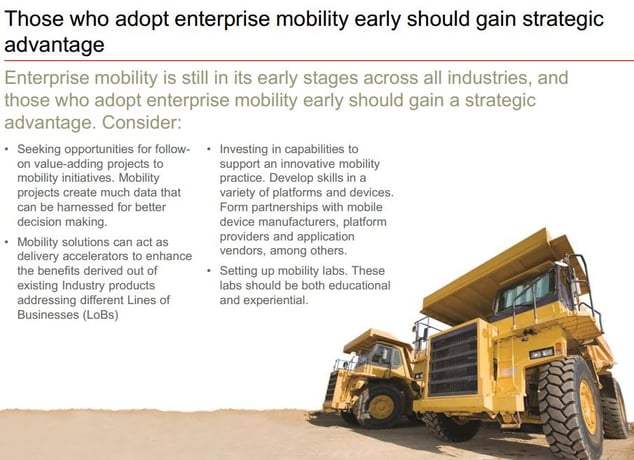 Those who adopt enterprise mobility early should gain strategic advantage

Enterprise mobility is still in its early stages across all industries, and those who adopt enterprise mobility early should gain a strategic advantage. Consider:

• Seeking opportunities for follow-on value-adding projects to mobility initiatives. Mobility projects create much data that can be harnessed for better decision making.

• Mobility solutions can act as delivery accelerators to enhance the benefits derived out of existing Industry products addressing different Lines of Businesses (LoBs)

• Investing in capabilities to support an innovative mobility practice. Develop skills in a variety of platforms and devices. Form partnerships with mobile device manufacturers, platform providers and application vendors, among others.

• Setting up mobility labs. These labs should be both educational and experiential.